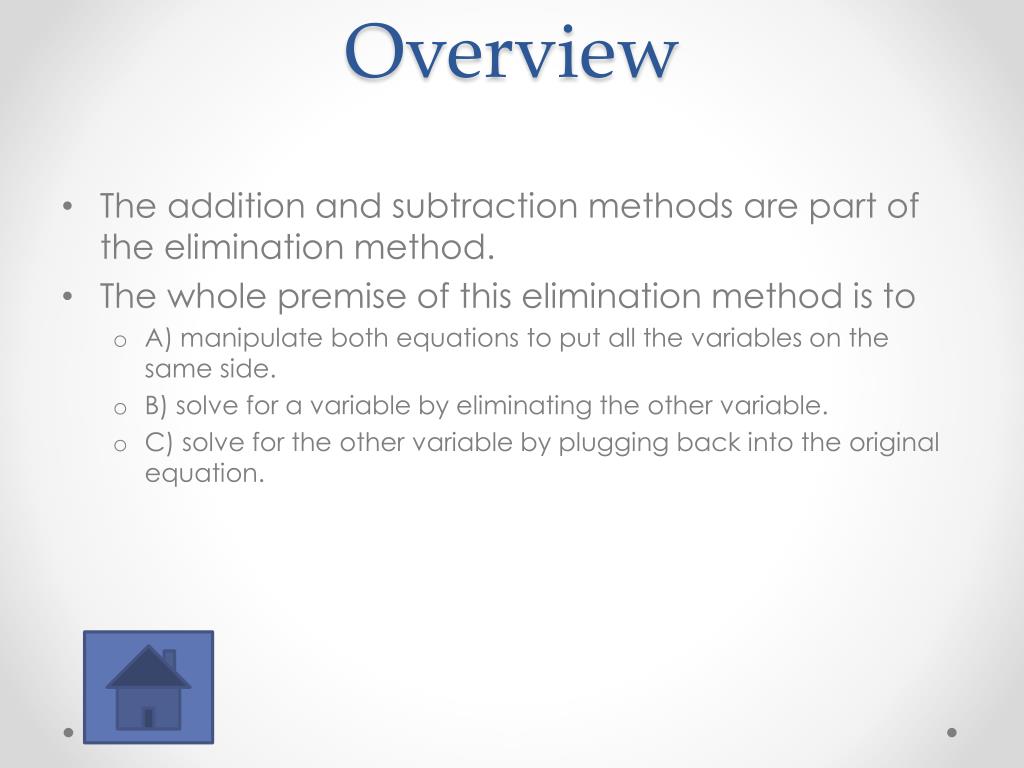 Overview

• The addition and subtraction methods are part of the elimination method.
• The whole premise of this elimination method is to
  o A) manipulate both equations to put all the variables on the same side.
  o B) solve for a variable by eliminating the other variable.
  o C) solve for the other variable by plugging back into the original equation.